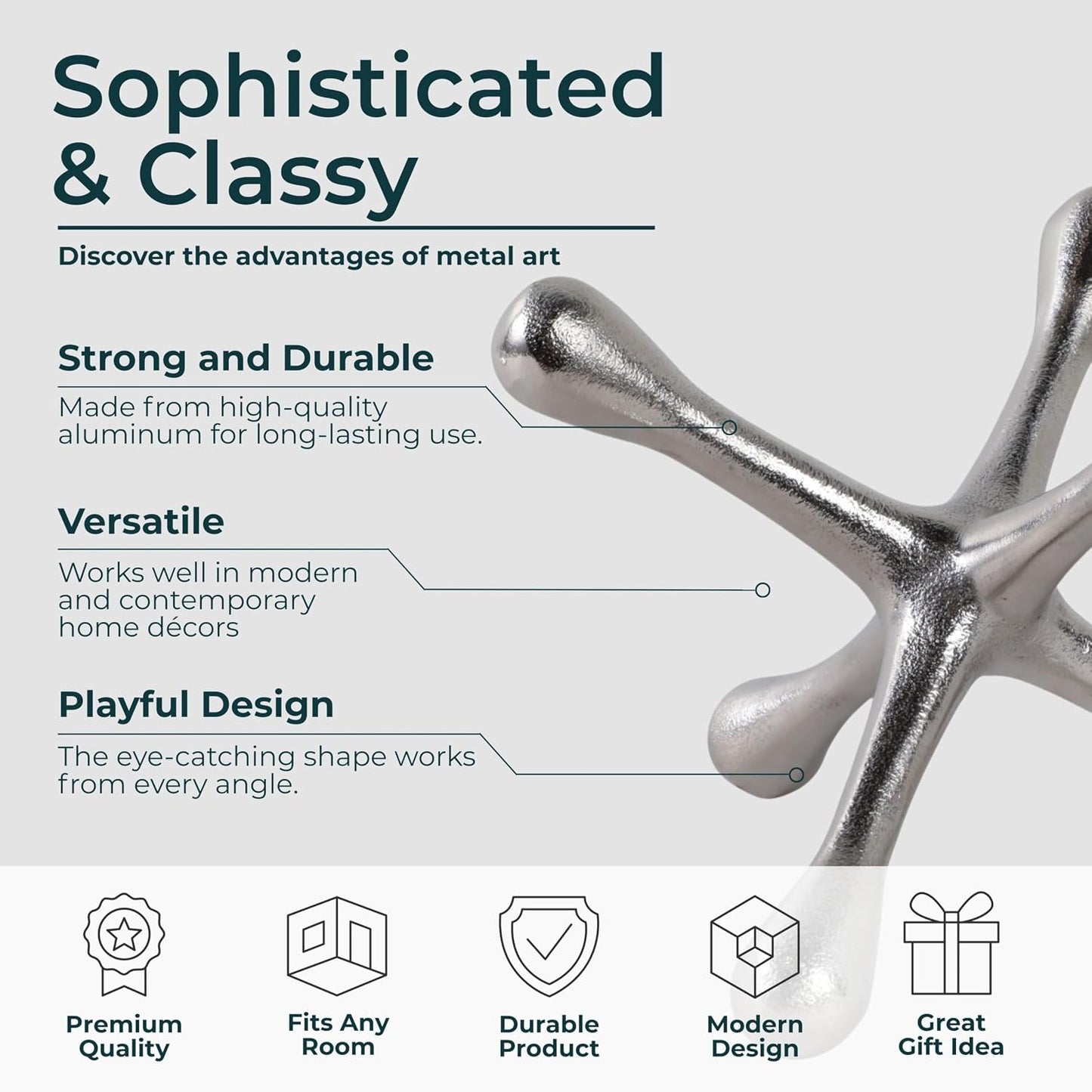 Sophisticated & Classy

Discover the advantages of metal art

Strong and Durable

Made from high-quality aluminum for long-lasting use.

Versatile

Works well in modern and contemporary home décors

Playful Design

The eye-catching shape works from every angle.

Premium Quality

Fits Any Room

Durable Product

Modern Design

Great Gift Idea